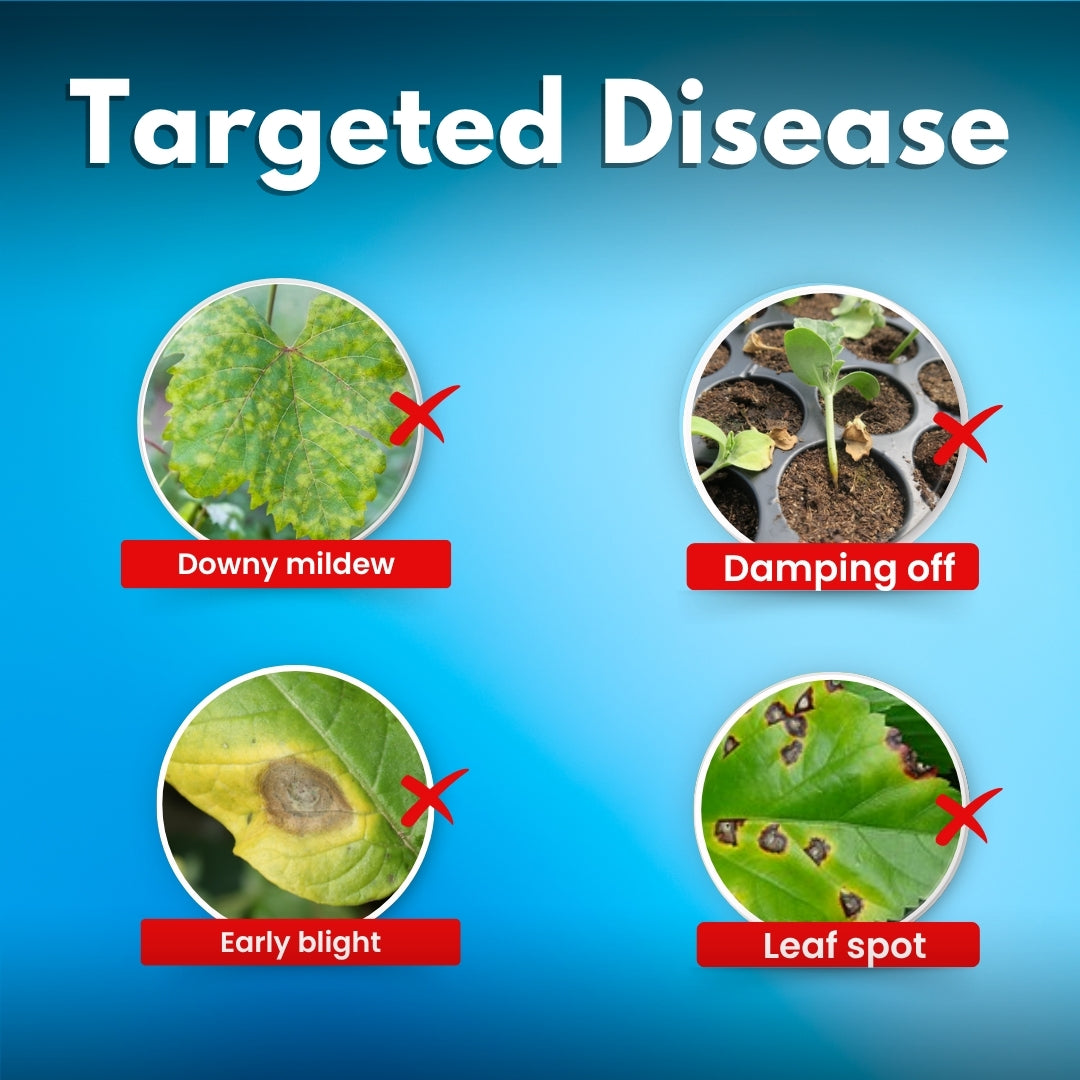 Targeted Disease

Downy mildew

Damping off

Early blight

Leaf spot